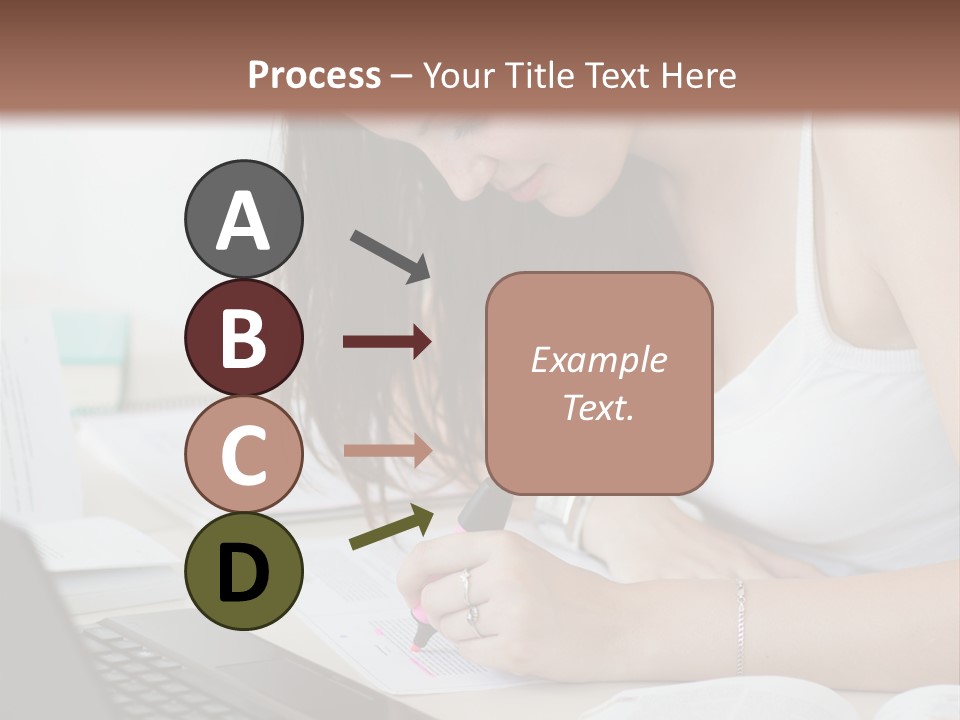 Process – Your Title Text Here

A

B

C

D

Example Text.